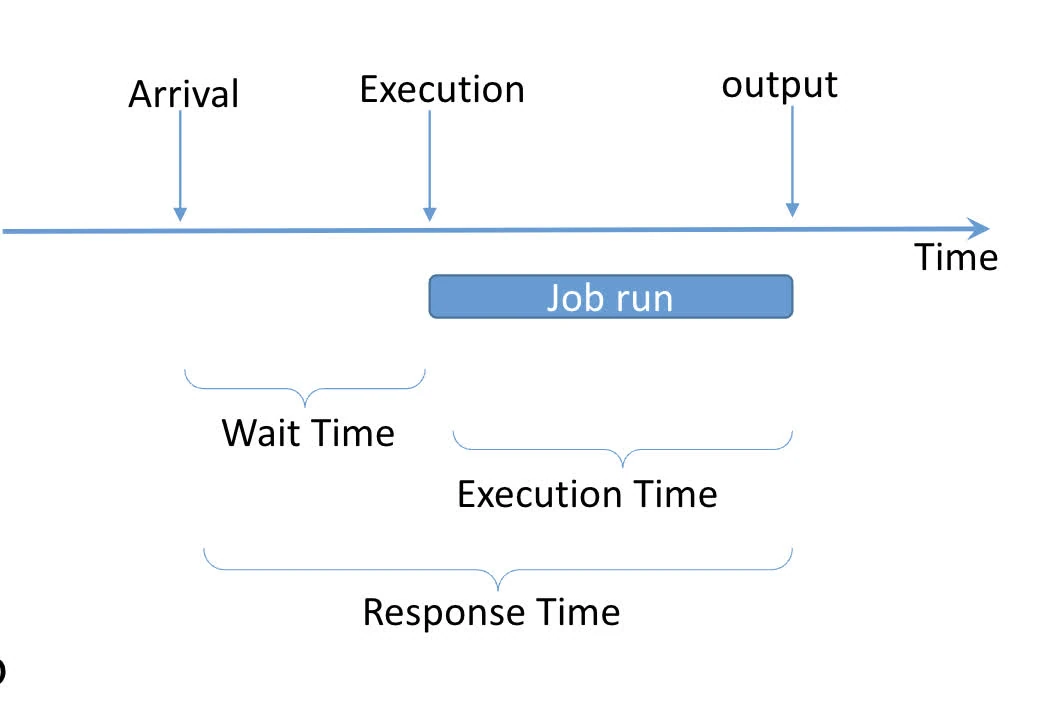 Arrival
Execution
output
Time
Job run
Wait Time
Execution Time
Response Time